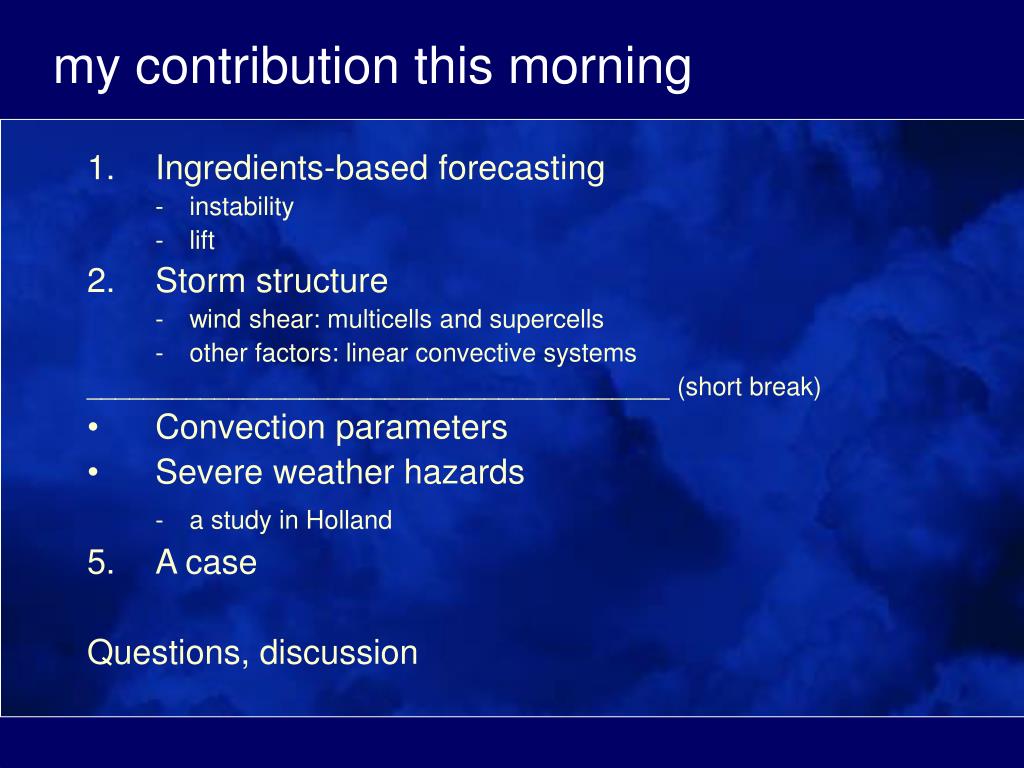 my contribution this morning

1. Ingredients-based forecasting
- instability
- lift
2. Storm structure
- wind shear: multicells and supercells
- other factors: linear convective systems
________________________________________ (short break)
• Convection parameters
• Severe weather hazards
- a study in Holland
5. A case

Questions, discussion